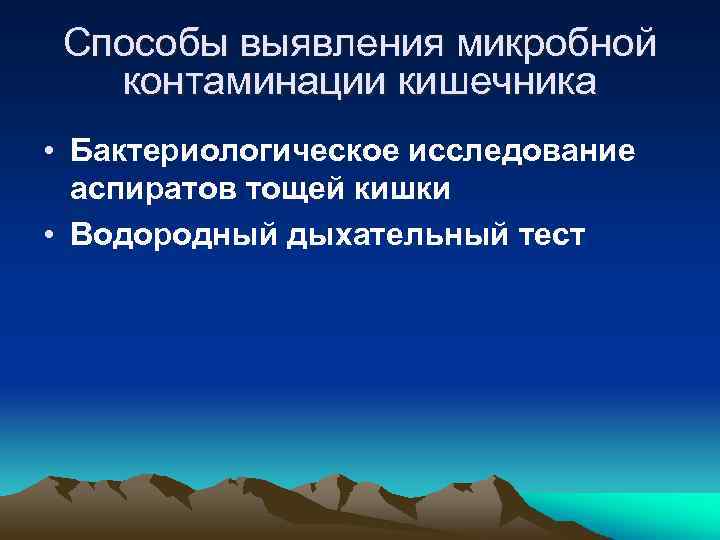 Способы выявления микробной контаминации кишечника

• Бактериологическое исследование аспиратов тощей кишки

• Водородный дыхательный тест